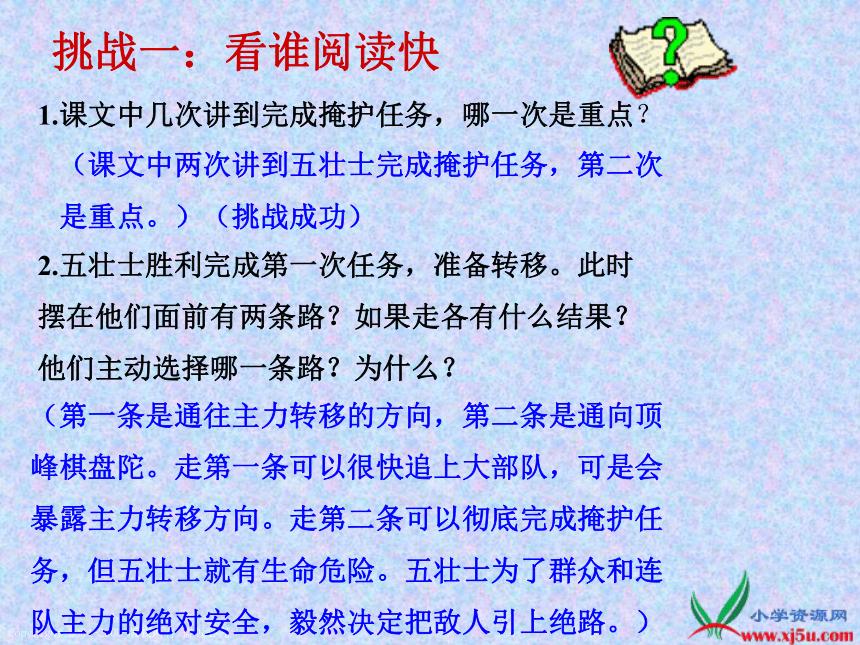 挑战一：看谁阅读快

1.课文中几次讲到完成掩护任务，哪一次是重点？

（课文中两次讲到五壮士完成掩护任务，第二次是重点。）（挑战成功）

2.五壮士胜利完成第一次任务，准备转移。此时摆在他们面前有两条路？如果走各有什么结果？他们主动选择哪一条路？为什么？

（第一条是通往主力转移的方向，第二条是通向顶峰棋盘陀。走第一条可以很快追上大部队，可是会暴露主力转移方向。走第二条可以彻底完成掩护任务，但五壮士就有生命危险。五壮士为了群众和连队主力的绝对安全，毅然决定把敌人引上绝路。）

小学资源网
www.xj5u.com